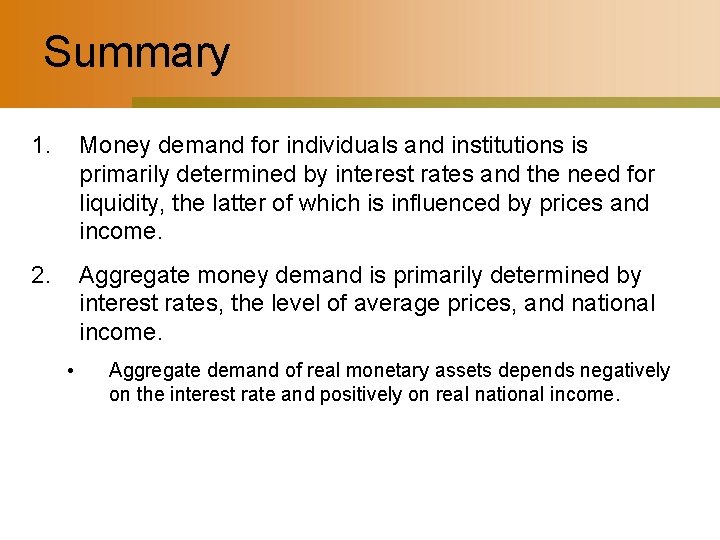 Summary

1. Money demand for individuals and institutions is primarily determined by interest rates and the need for liquidity, the latter of which is influenced by prices and income.

2. Aggregate money demand is primarily determined by interest rates, the level of average prices, and national income.

• Aggregate demand of real monetary assets depends negatively on the interest rate and positively on real national income.